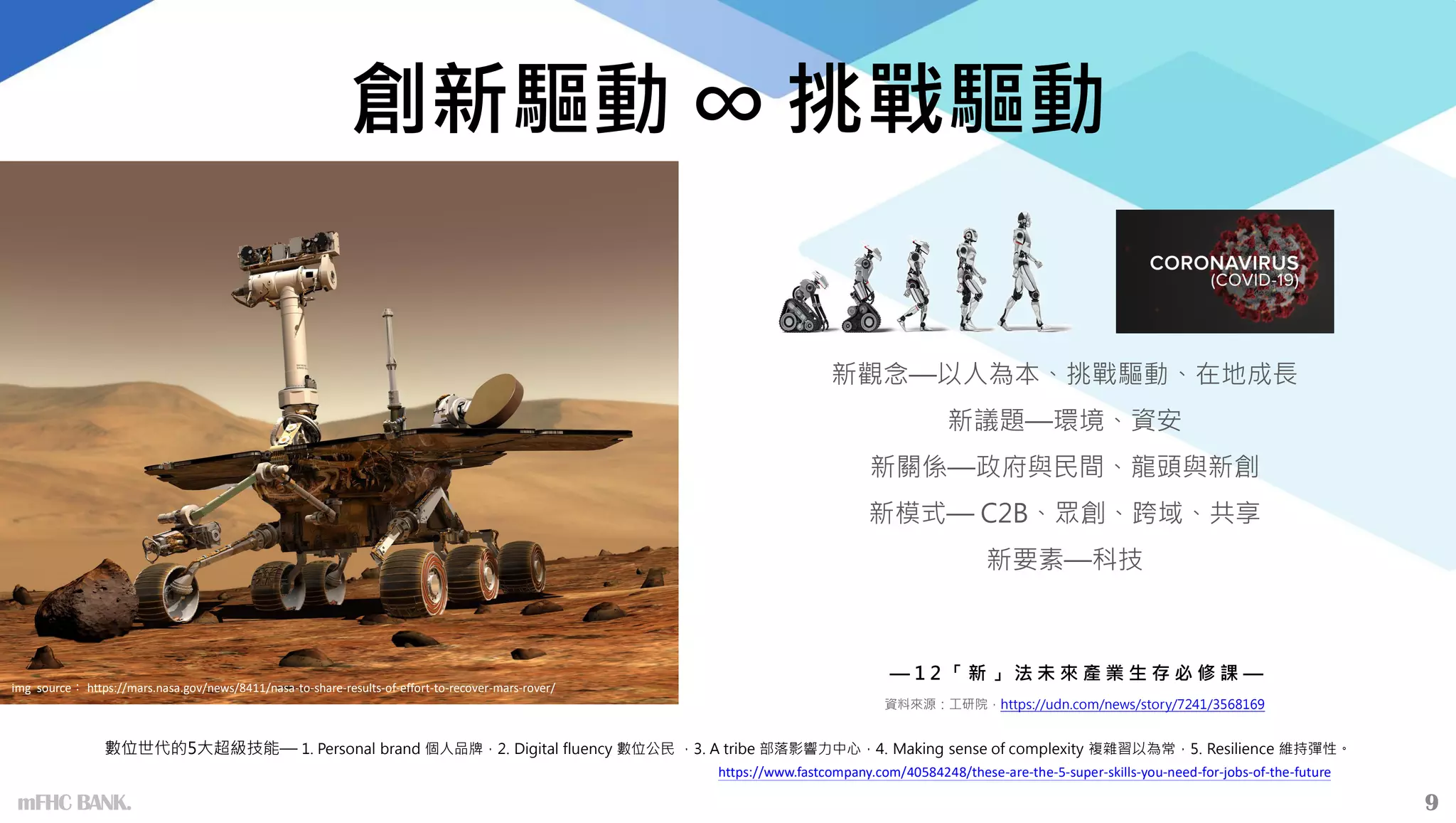 創新驅動 ∞ 挑戰驅動

img source： https://mars.nasa.gov/news/8411/nasa-to-share-results-of-effort-to-recover-mars-rover/

CORONAVIRUS (COVID-19)

新觀念—以人為本、挑戰驅動、在地成長

新議題—環境、資安

新關係—政府與民間、龍頭與新創

新模式— C2B、眾創、跨域、共享

新要素—科技

—12「新」法未來產業生存必修課—

資料來源：工研院，https://udn.com/news/story/7241/3568169

數位世代的5大超級技能— 1. Personal brand 個人品牌，2. Digital fluency 數位公民 ，3. A tribe 部落影響力中心，4. Making sense of complexity 複雜習以為常，5. Resilience 維持彈性。
https://www.fastcompany.com/40584248/these-are-the-5-super-skills-you-need-for-jobs-of-the-future

mFHC BANK.

9